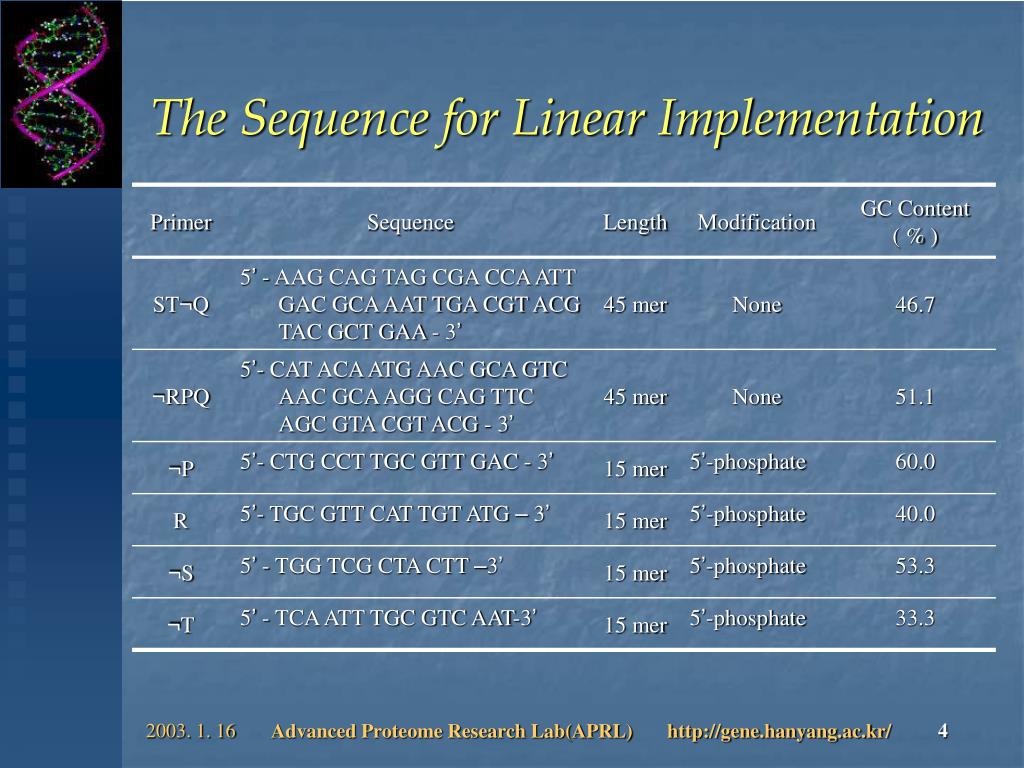 The Sequence for Linear Implementation

| Primer | Sequence | Length | Modification | GC Content ( % ) |
|---|---|---|---|---|
| ST¬Q | 5’ - AAG CAG TAG CGA CCA ATT GAC GCA AAT TGA CGT ACG TAC GCT GAA - 3’ | 45 mer | None | 46.7 |
| ¬RPQ | 5’- CAT ACA ATG AAC GCA GTC AAC GCA AGG CAG TTC AGC GTA CGT ACG - 3’ | 45 mer | None | 51.1 |
| ¬P | 5’- CTG CCT TGC GTT GAC - 3’ | 15 mer | 5’-phosphate | 60.0 |
| R | 5’- TGC GTT CAT TGT ATG – 3’ | 15 mer | 5’-phosphate | 40.0 |
| ¬S | 5’ - TGG TCG CTA CTT –3’ | 15 mer | 5’-phosphate | 53.3 |
| ¬T | 5’ - TCA ATT TGC GTC AAT-3’ | 15 mer | 5’-phosphate | 33.3 |

2003. 1. 16 Advanced Proteome Research Lab(APRL) http://gene.hanyang.ac.kr/ 4